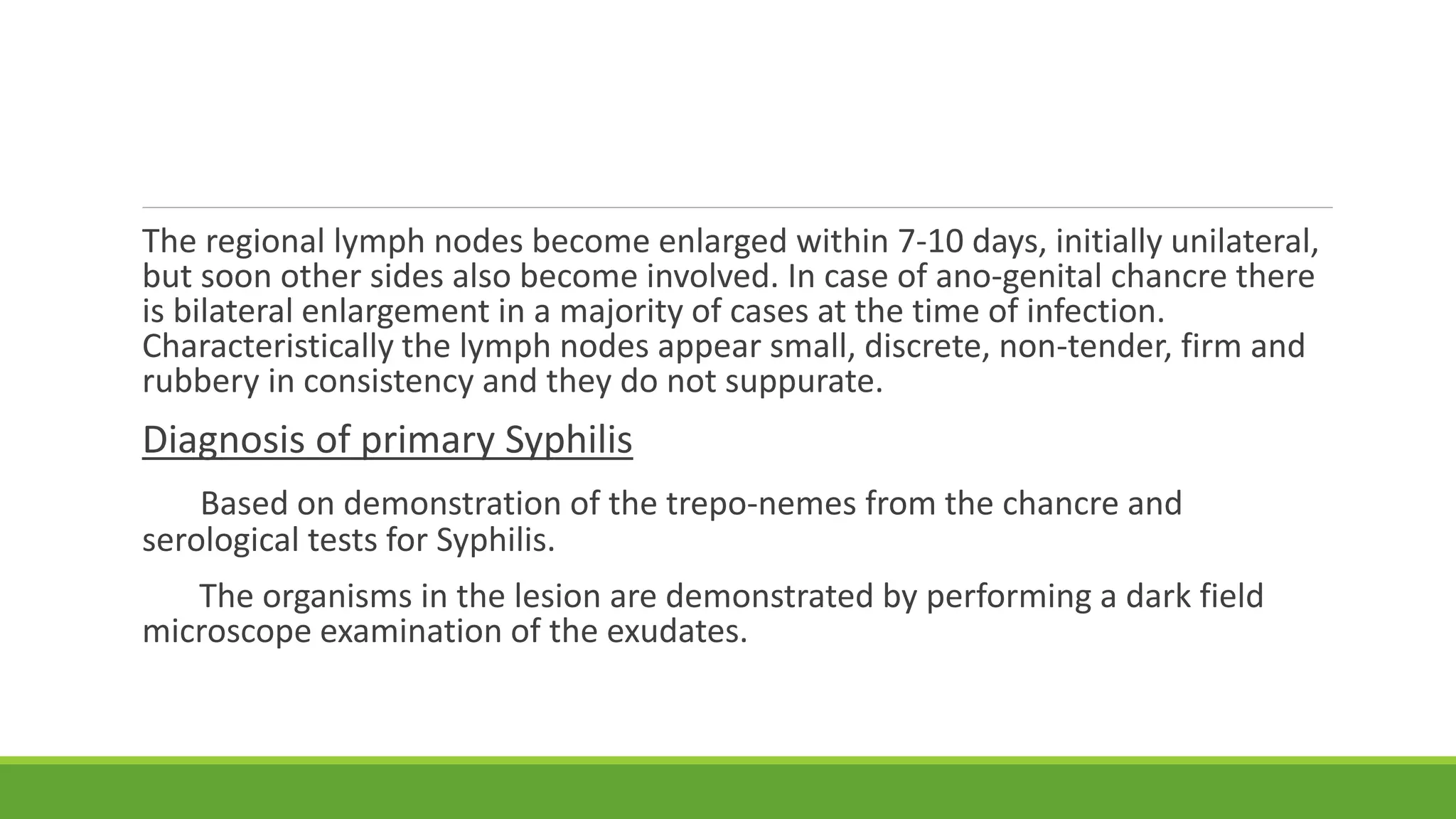 The regional lymph nodes become enlarged within 7-10 days, initially unilateral, but soon other sides also become involved. In case of ano-genital chancre there is bilateral enlargement in a majority of cases at the time of infection. Characteristically the lymph nodes appear small, discrete, non-tender, firm and rubbery in consistency and they do not suppurate.

Diagnosis of primary Syphilis

Based on demonstration of the trepo-nemes from the chancre and serological tests for Syphilis.

The organisms in the lesion are demonstrated by performing a dark field microscope examination of the exudates.